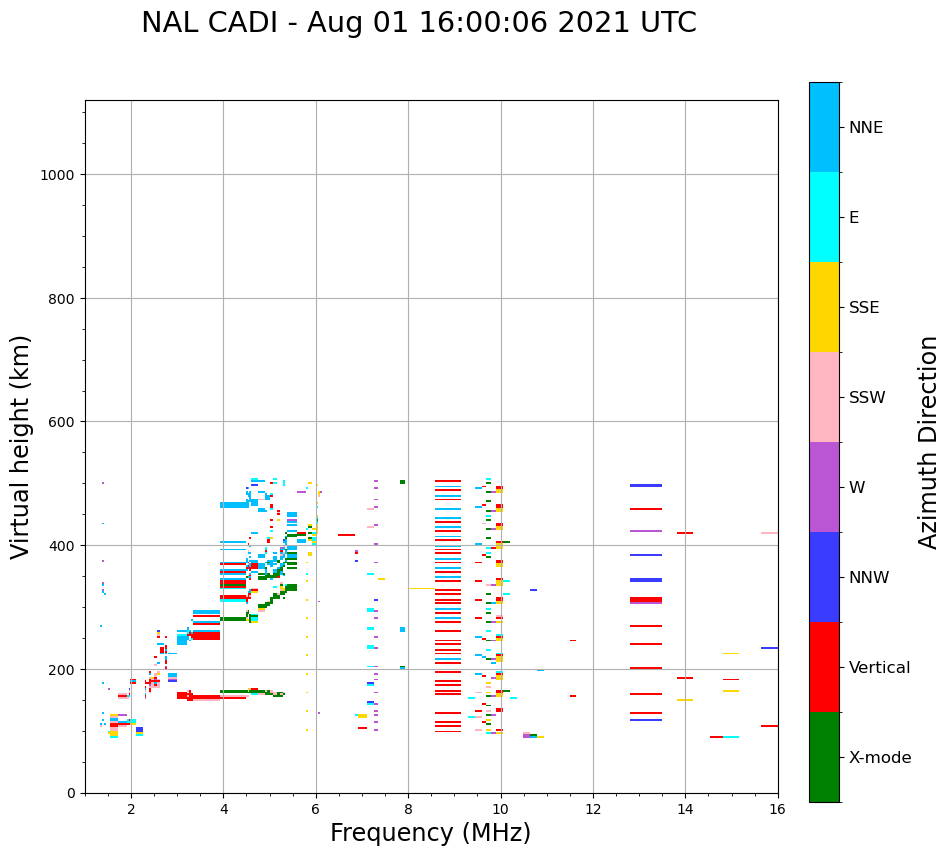 NAL CADI - Aug 01 16:00:06 2021 UTC

Virtual height (km)

1000
800
600
400
200
0

2
4
6
8
10
12
14
16

Frequency (MHz)

NNE
E
SSE
SSW
W
NNW
Vertical
X-mode

Azimuth Direction